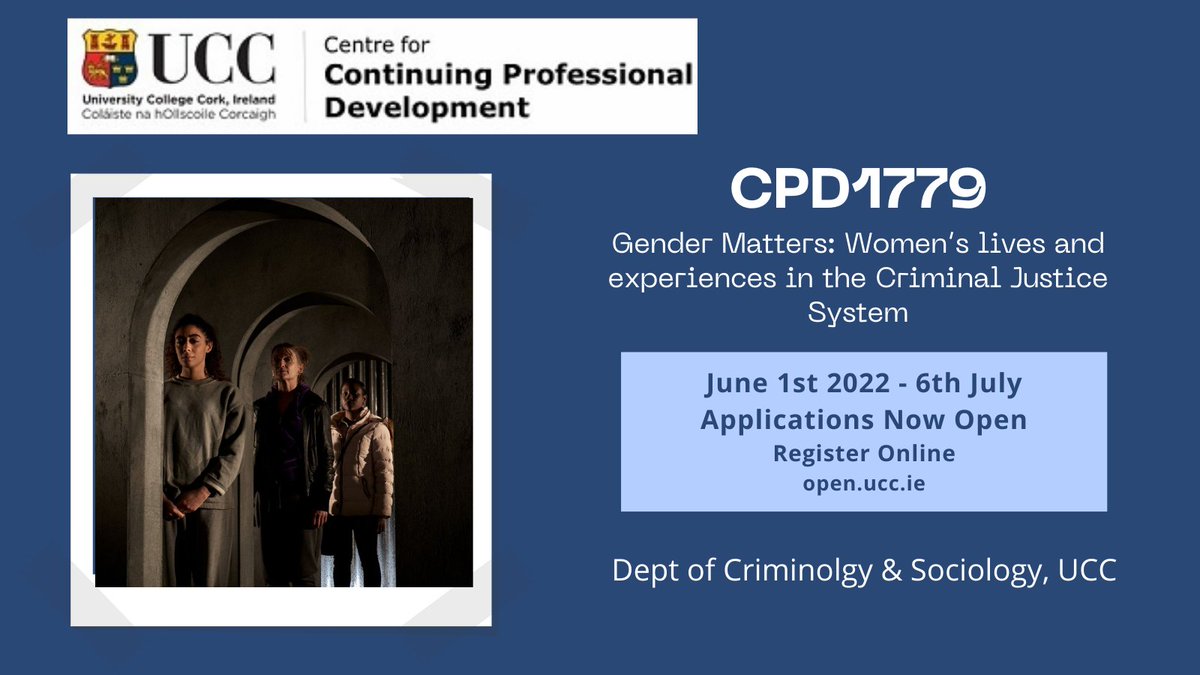 UCC
University College Cork, Ireland
Coláiste na hOllscoile Corcaigh

Centre for
Continuing Professional Development

CPD1779

Gender Matters: Women's lives and experiences in the Criminal Justice System

June 1st 2022 - 6th July
Applications Now Open
Register Online
open.ucc.ie

Dept of Criminolgy & Sociology, UCC